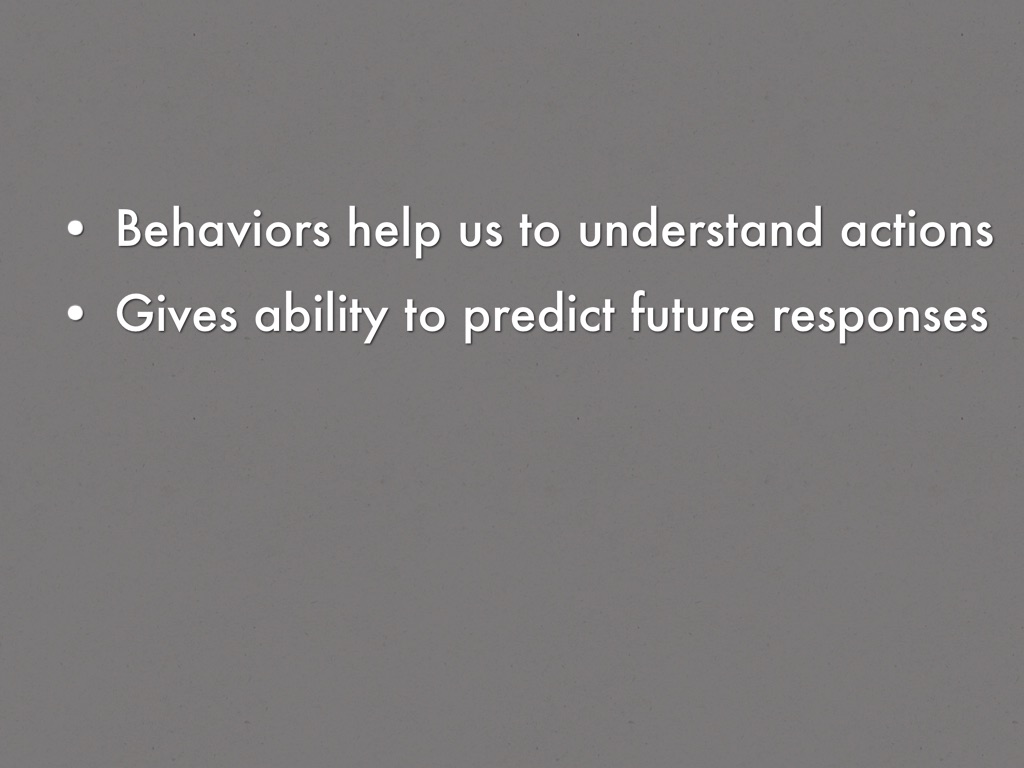 • Behaviors help us to understand actions
• Gives ability to predict future responses